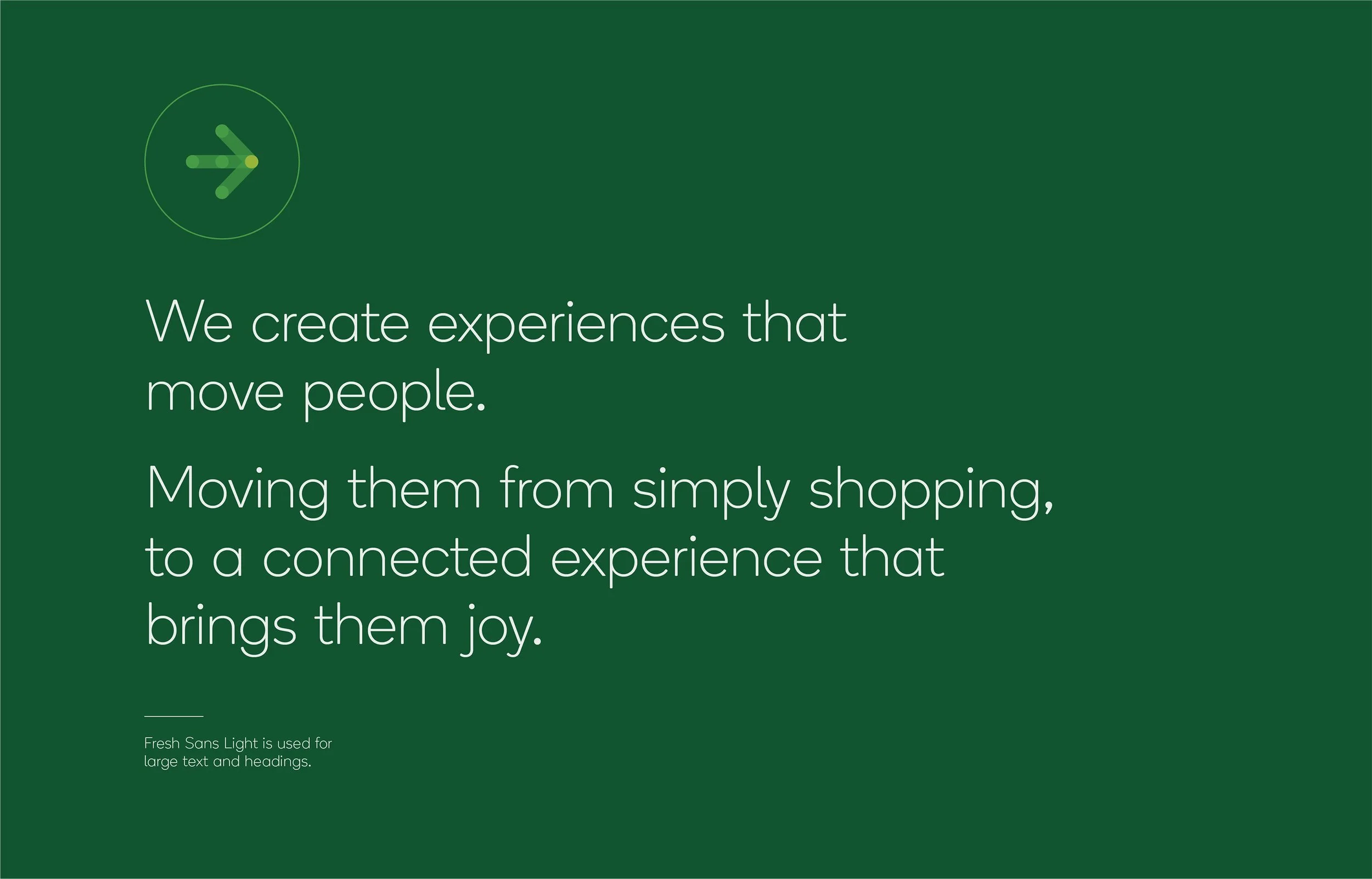 We create experiences that move people.

Moving them from simply shopping, to a connected experience that brings them joy.

Fresh Sans Light is used for large text and headings.